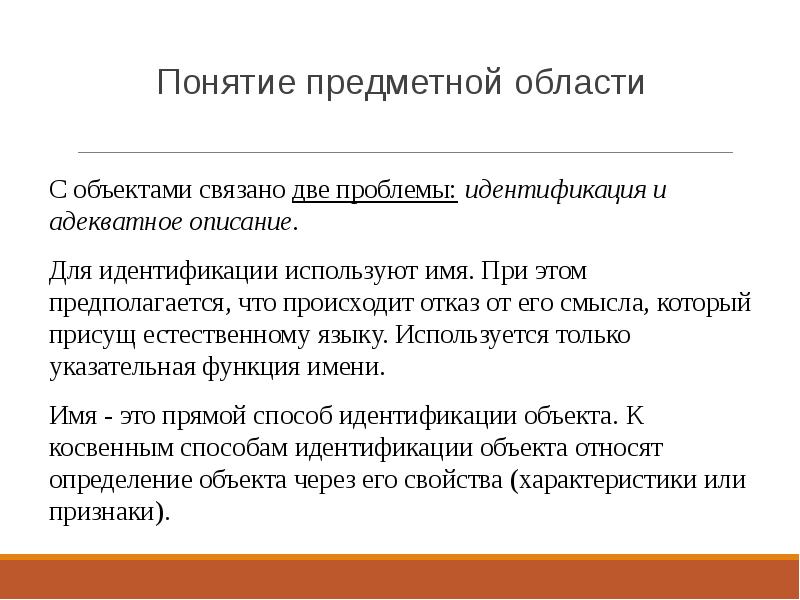 Понятие предметной области

С объектами связано две проблемы: идентификация и адекватное описание.

Для идентификации используют имя. При этом предполагается, что происходит отказ от его смысла, который присущ естественному языку. Используется только указательная функция имени.

Имя - это прямой способ идентификации объекта. К косвенным способам идентификации объекта относят определение объекта через его свойства (характеристики или признаки).